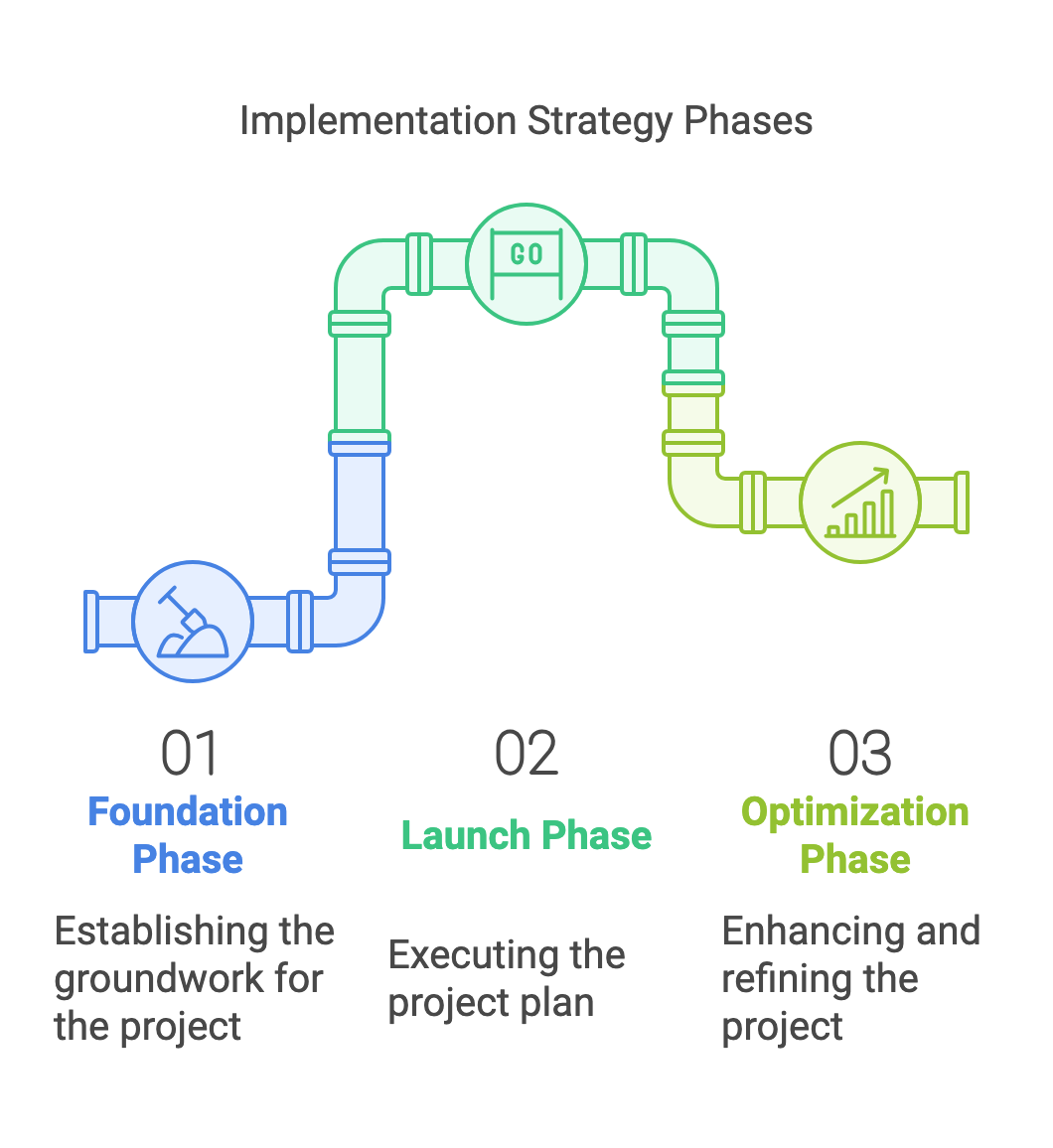 Implementation Strategy Phases

GO

01
Foundation Phase
Establishing the groundwork for the project

02
Launch Phase
Executing the project plan

03
Optimization Phase
Enhancing and refining the project